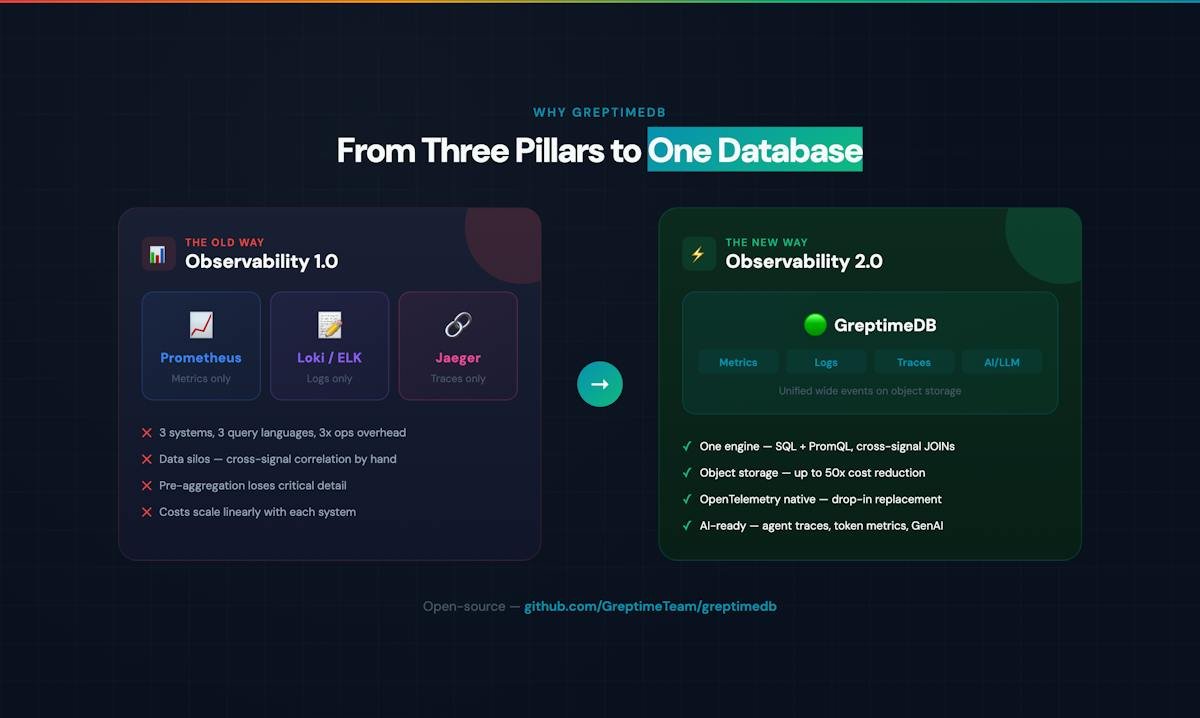 WHY GREPTIMEDB

From Three Pillars to One Database

THE OLD WAY
Observability 1.0

Prometheus
Metrics only

Loki / ELK
Logs only

Jaeger
Traces only

✕ 3 systems, 3 query languages, 3x ops overhead
✕ Data silos — cross-signal correlation by hand
✕ Pre-aggregation loses critical detail
✕ Costs scale linearly with each system

→

THE NEW WAY
Observability 2.0

GreptimeDB

Metrics
Logs
Traces
AI/LLM

Unified wide events on object storage

✓ One engine — SQL + PromQL, cross-signal JOINs
✓ Object storage — up to 50x cost reduction
✓ OpenTelemetry native — drop-in replacement
✓ AI-ready — agent traces, token metrics, GenAI

Open-source — github.com/GreptimeTeam/greptimedb